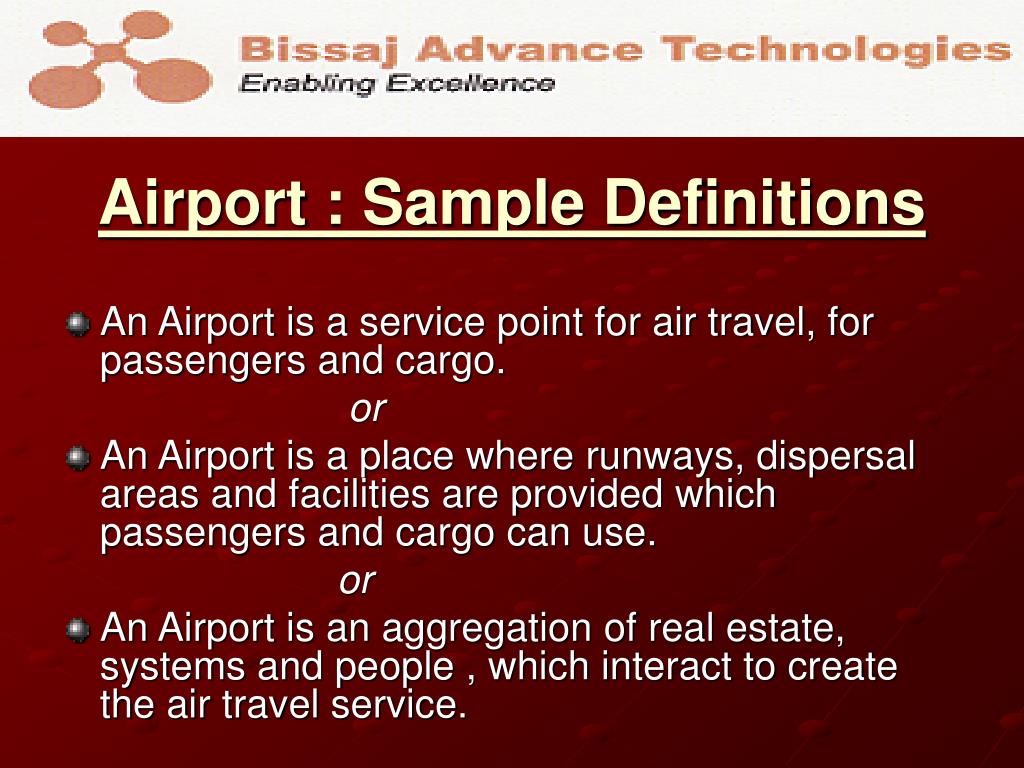 Bissaj Advance Technologies
Enabling Excellence

Airport : Sample Definitions

An Airport is a service point for air travel, for passengers and cargo.

or

An Airport is a place where runways, dispersal areas and facilities are provided which passengers and cargo can use.

or

An Airport is an aggregation of real estate, systems and people , which interact to create the air travel service.